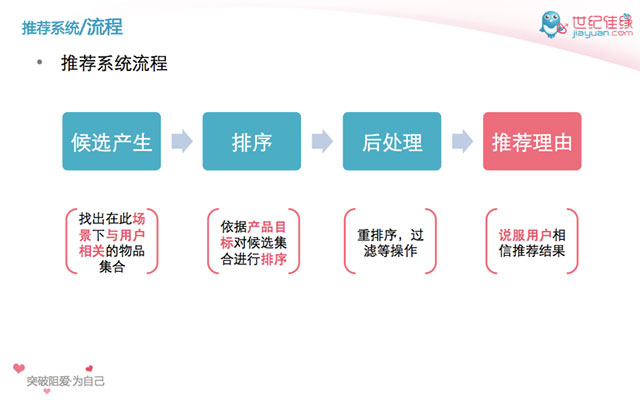 推荐系统/流程

世纪佳缘
jiayuan.com

• 推荐系统流程

候选产生

排序

后处理

推荐理由

找出在此场景下与用户相关的物品集合

依据产品目标对候选集合进行排序

重排序，过滤等操作

说服用户相信推荐结果

突破阻爱·为自己